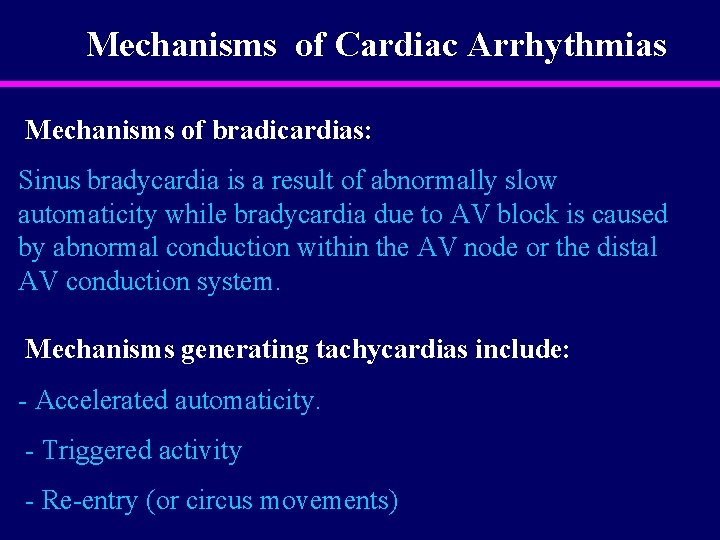 Mechanisms of Cardiac Arrhythmias

Mechanisms of bradicardias:

Sinus bradycardia is a result of abnormally slow automaticity while bradycardia due to AV block is caused by abnormal conduction within the AV node or the distal AV conduction system.

Mechanisms generating tachycardias include:

- Accelerated automaticity.

- Triggered activity

- Re-entry (or circus movements)